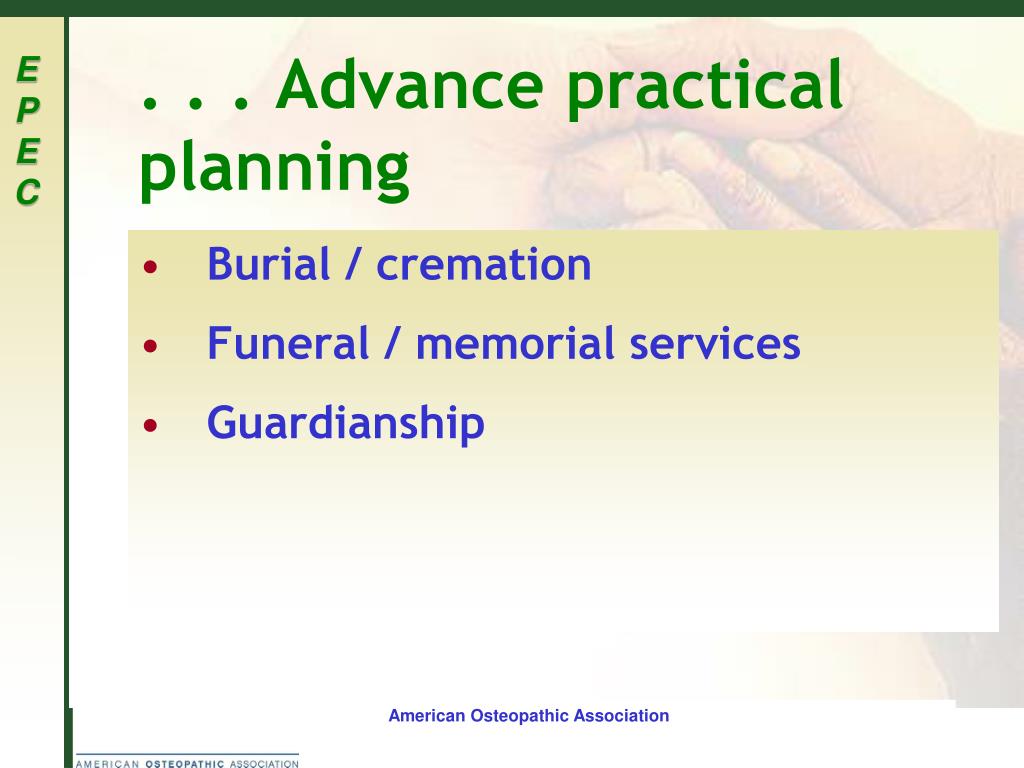 E
P
E
C

. . . Advance practical planning

• Burial / cremation
• Funeral / memorial services
• Guardianship

American Osteopathic Association

AMERICAN OSTEOPATHIC ASSOCIATION